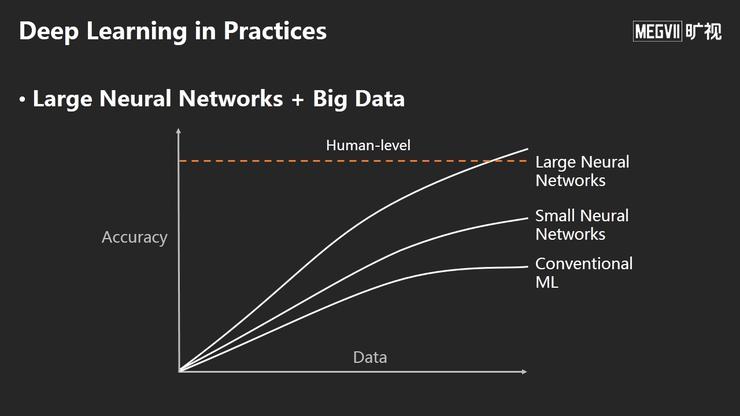 Deep Learning in Practices

MEGVII 旷视

• Large Neural Networks + Big Data

Human-level

Large Neural Networks

Small Neural Networks

Conventional ML

Accuracy

Data